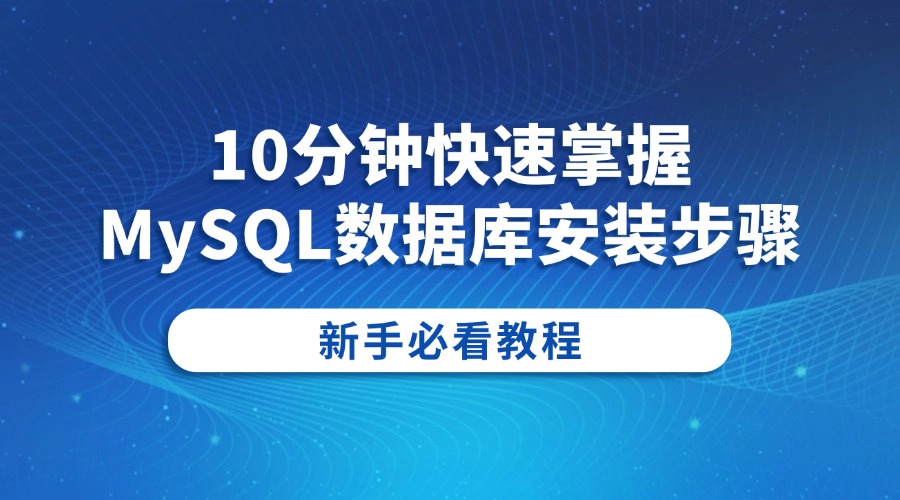 10分钟快速掌握
MySQL数据库安装步骤

新手必看教程